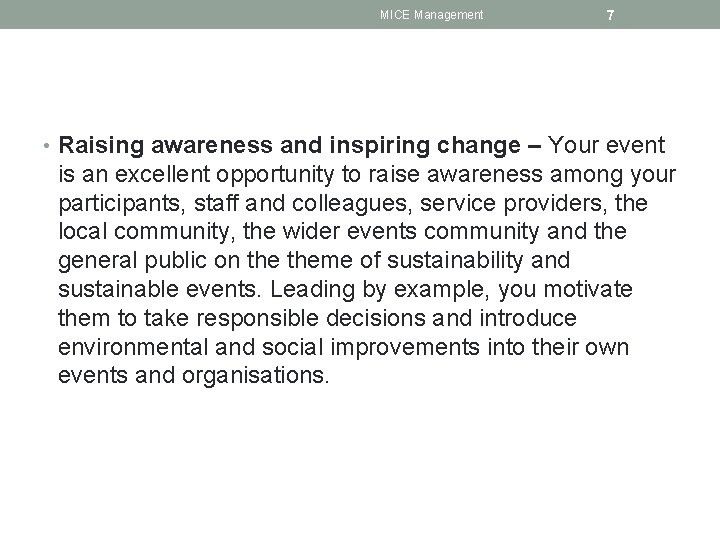 MICE Management 7

• Raising awareness and inspiring change – Your event is an excellent opportunity to raise awareness among your participants, staff and colleagues, service providers, the local community, the wider events community and the general public on the theme of sustainability and sustainable events. Leading by example, you motivate them to take responsible decisions and introduce environmental and social improvements into their own events and organisations.